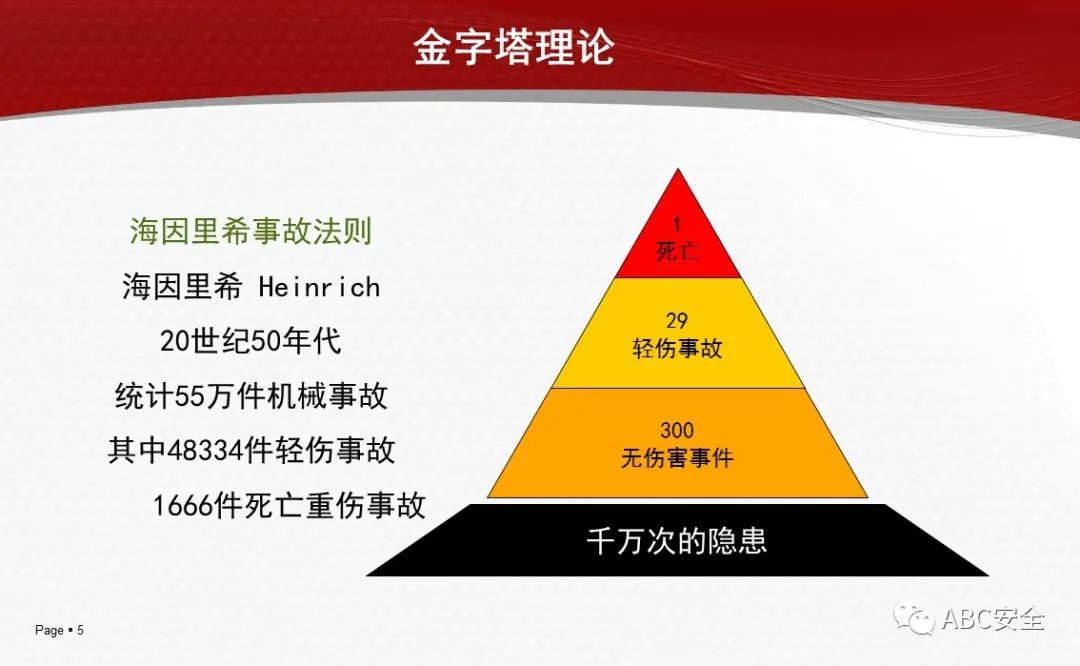 金字塔理论

海因里希事故法则

海因里希 Heinrich

20世纪50年代

统计55万件机械事故

其中48334件轻伤事故

1666件死亡重伤事故

1
死亡

29
轻伤事故

300
无伤害事件

千万次的隐患

Page ▪ 5

ABC安全